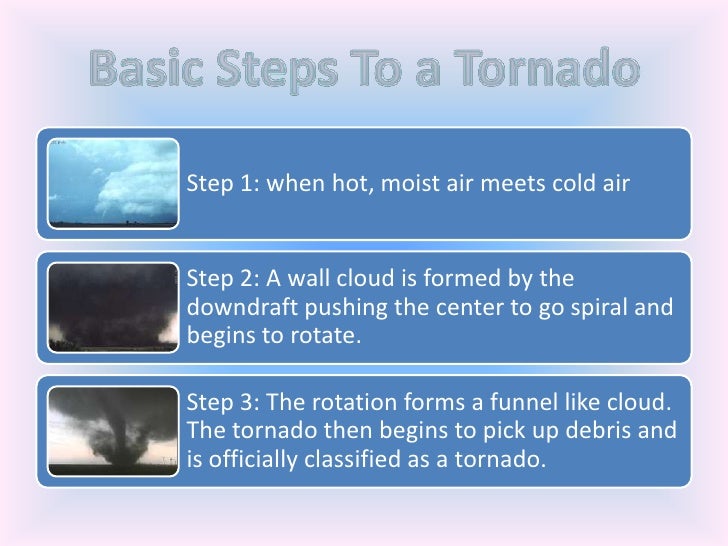 Basic Steps To a Tornado

Step 1: when hot, moist air meets cold air

Step 2: A wall cloud is formed by the downdraft pushing the center to go spiral and begins to rotate.

Step 3: The rotation forms a funnel like cloud. The tornado then begins to pick up debris and is officially classified as a tornado.